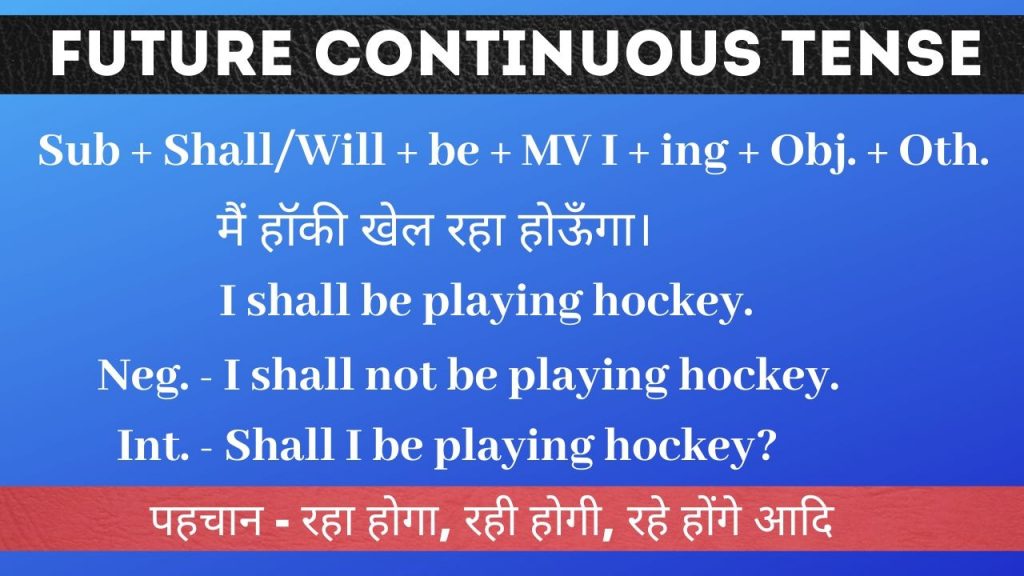 FUTURE CONTINUOUS TENSE

Sub + Shall/Will + be + MV I + ing + Obj. + Oth.

मैं हॉकी खेल रहा होऊँगा।

I shall be playing hockey.

Neg. - I shall not be playing hockey.

Int. - Shall I be playing hockey?

पहचान - रहा होगा, रही होगी, रहे होंगे आदि